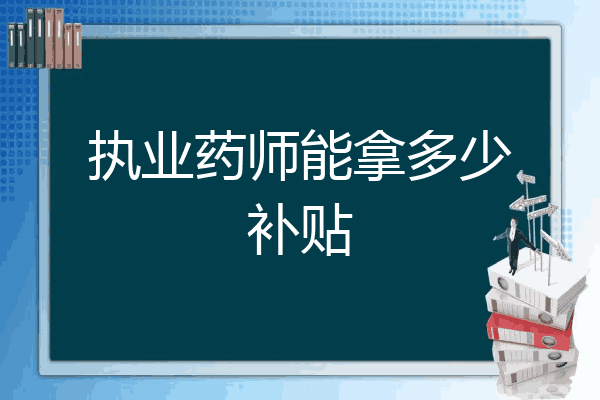 执业药师能拿多少补贴